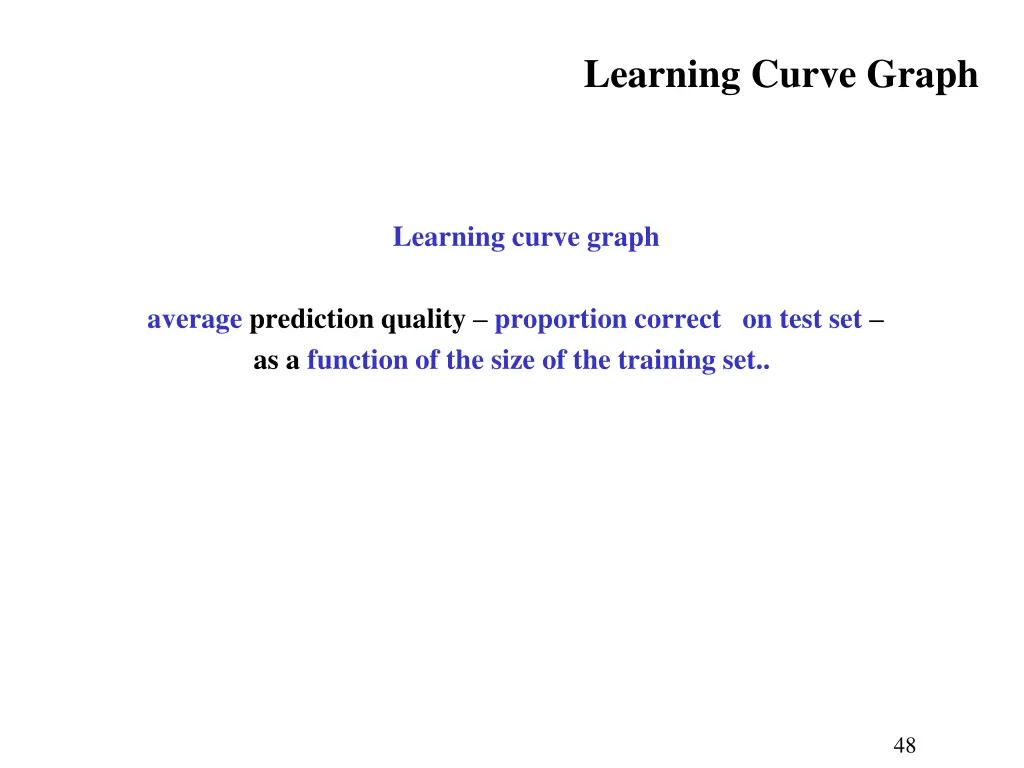 Learning Curve Graph

Learning curve graph

average prediction quality – proportion correct on test set – as a function of the size of the training set..

48